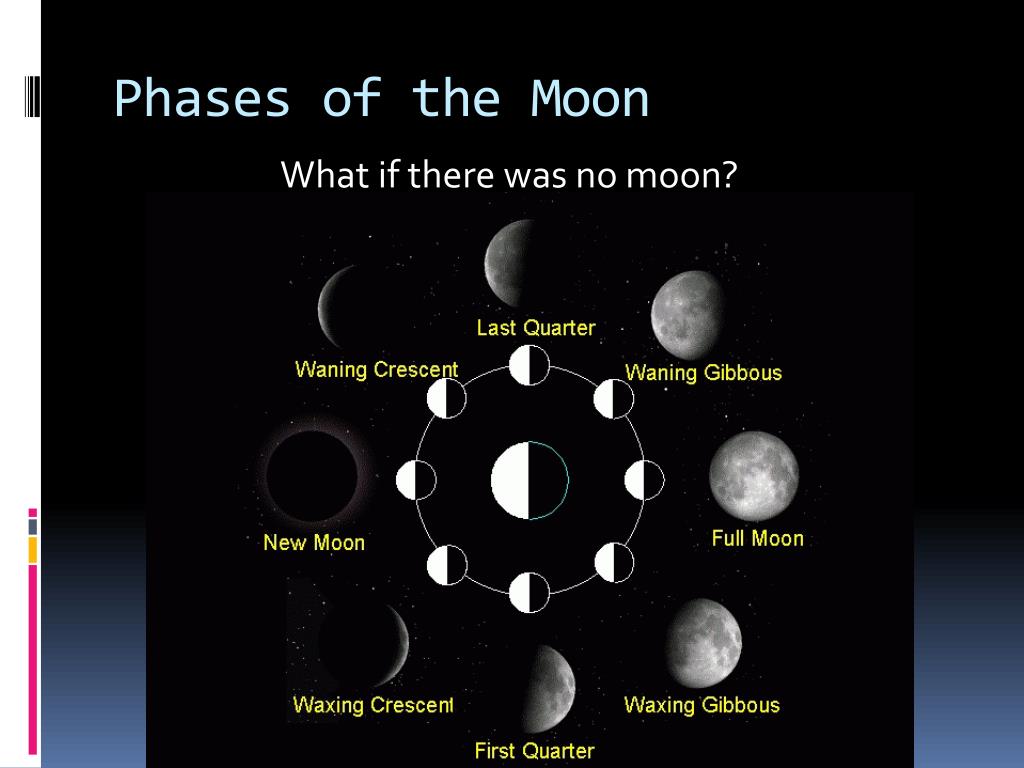 Phases of the Moon

What if there was no moon?

Last Quarter

Waning Crescent

Waning Gibbous

New Moon

Full Moon

Waxing Crescent

Waxing Gibbous

First Quarter